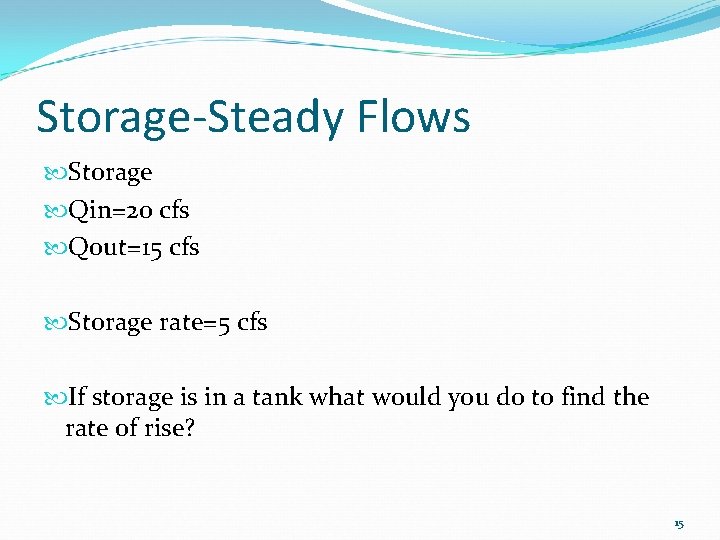 Storage-Steady Flows

Storage

Qin=20 cfs

Qout=15 cfs

Storage rate=5 cfs

If storage is in a tank what would you do to find the rate of rise?

15